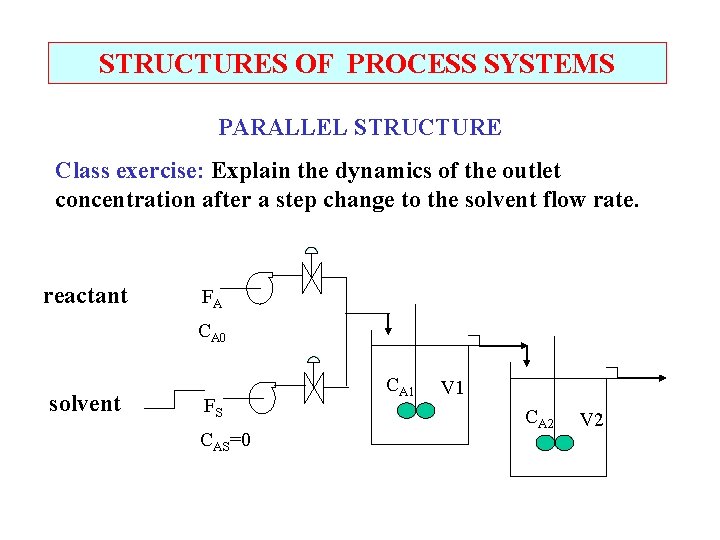 STRUCTURES OF PROCESS SYSTEMS

PARALLEL STRUCTURE

Class exercise: Explain the dynamics of the outlet concentration after a step change to the solvent flow rate.

reactant

$F_A$

$C_{A0}$

solvent

$F_S$

$C_{AS}=0$

$C_{A1}$ V1

$C_{A2}$ V2